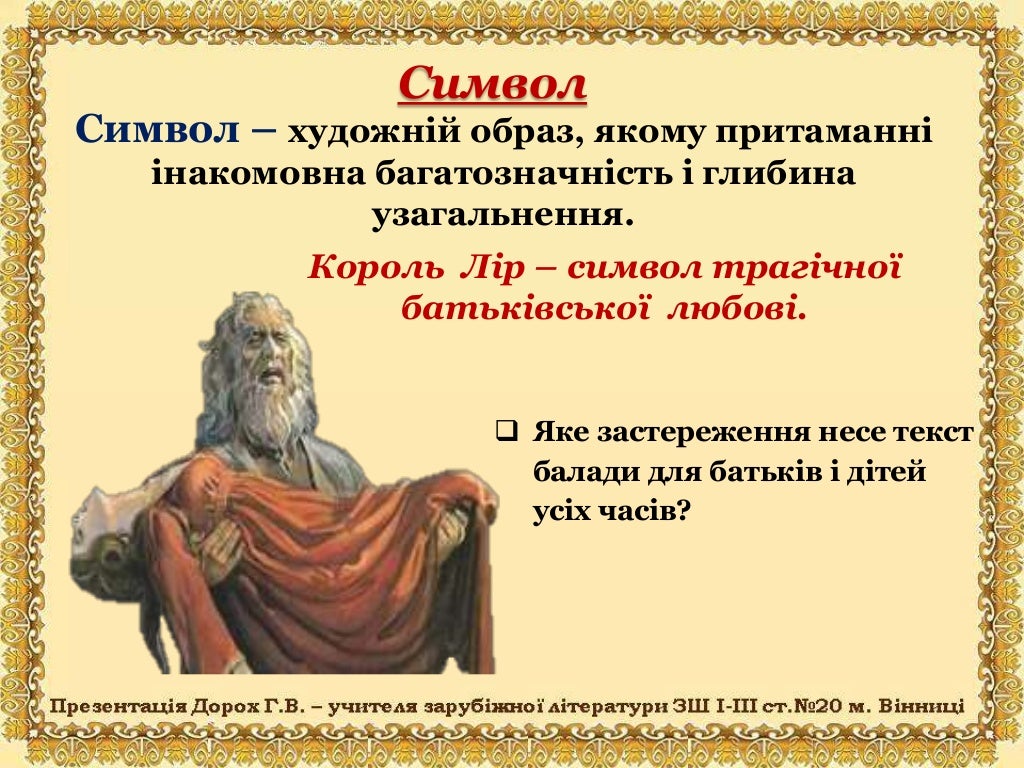 Символ

Символ – художній образ, якому притаманні інакомовна багатозначність і глибина узагальнення.

Король Лір – символ трагічної батьківської любові.

❑ Яке застереження несе текст балади для батьків і дітей усіх часів?

Презентація Дорох Г.В. – учителя зарубіжної літератури ЗШ І-ІІІ ст.№20 м. Вінниці